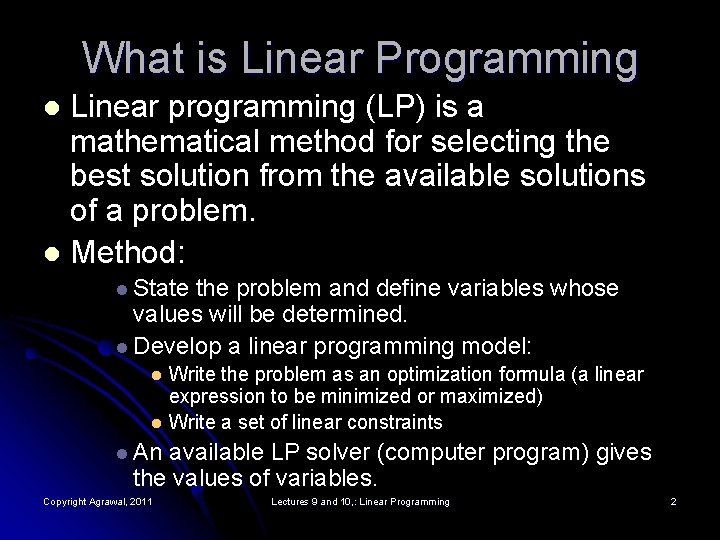 What is Linear Programming

- Linear programming (LP) is a mathematical method for selecting the best solution from the available solutions of a problem.
- Method:
  - State the problem and define variables whose values will be determined.
  - Develop a linear programming model:
    - Write the problem as an optimization formula (a linear expression to be minimized or maximized)
    - Write a set of linear constraints
  - An available LP solver (computer program) gives the values of variables.

Copyright Agrawal, 2011

Lectures 9 and 10,: Linear Programming

2